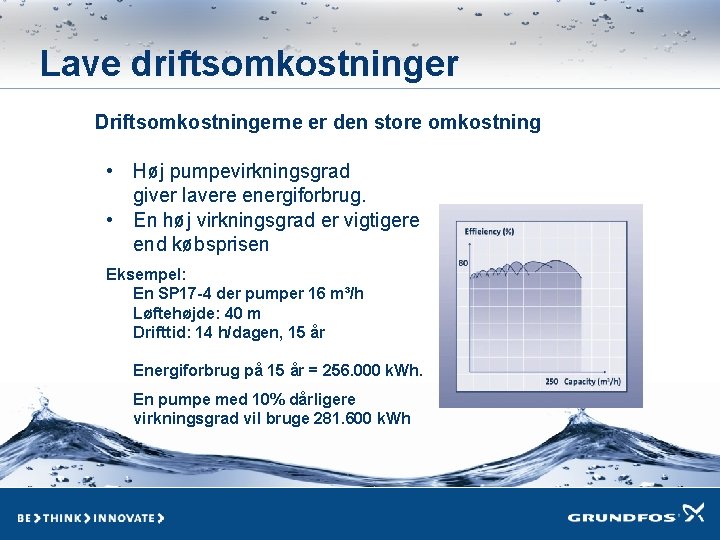 Lave driftsomkostninger

Driftsomkostningerne er den store omkostning

• Høj pumpevirkningsgrad giver lavere energiforbrug.
• En høj virkningsgrad er vigtigere end købsprisen

Eksempel:
En SP17-4 der pumper 16 m³/h
Løftehøjde: 40 m
Drifttid: 14 h/dagen, 15 år

Energiforbrug på 15 år = 256.000 kWh.

En pumpe med 10% dårligere virkningsgrad vil bruge 281.600 kWh

Efficiency (%)
80
250 Capacity (m³/h)

BE > THINK > INNOVATE >
GRUNDFOS